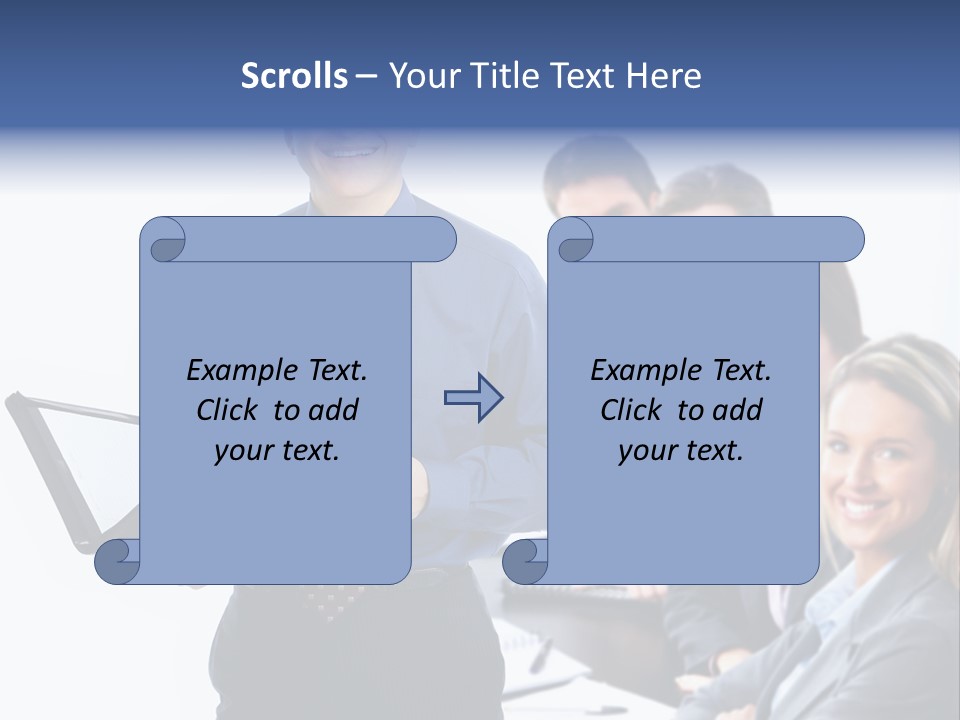 Scrolls – Your Title Text Here

Example Text.
Click to add
your text.

Example Text.
Click to add
your text.